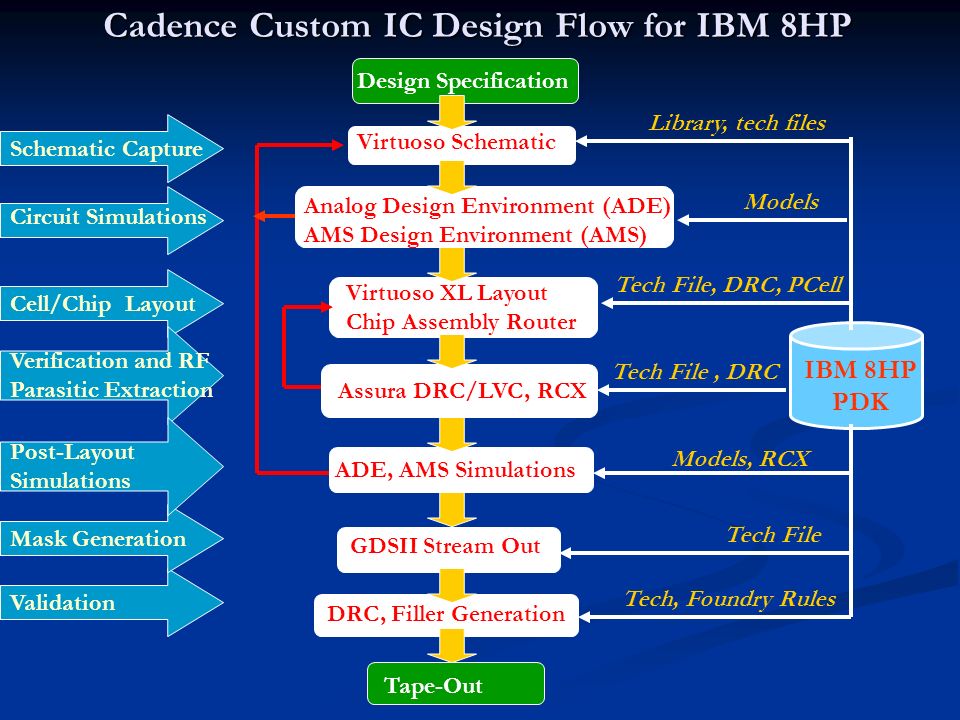 Cadence Custom IC Design Flow for IBM 8HP

Schematic Capture

Circuit Simulations

Cell/Chip Layout

Verification and RF Parasitic Extraction

Post-Layout Simulations

Mask Generation

Validation

Design Specification

Virtuoso Schematic

Analog Design Environment (ADE)
AMS Design Environment (AMS)

Virtuoso XL Layout
Chip Assembly Router

Assura DRC/LVC, RCX

ADE, AMS Simulations

GDSII Stream Out

DRC, Filler Generation

Tape-Out

Library, tech files

Models

Tech File, DRC, PCell

Tech File , DRC

Models, RCX

Tech File

Tech, Foundry Rules

IBM 8HP PDK